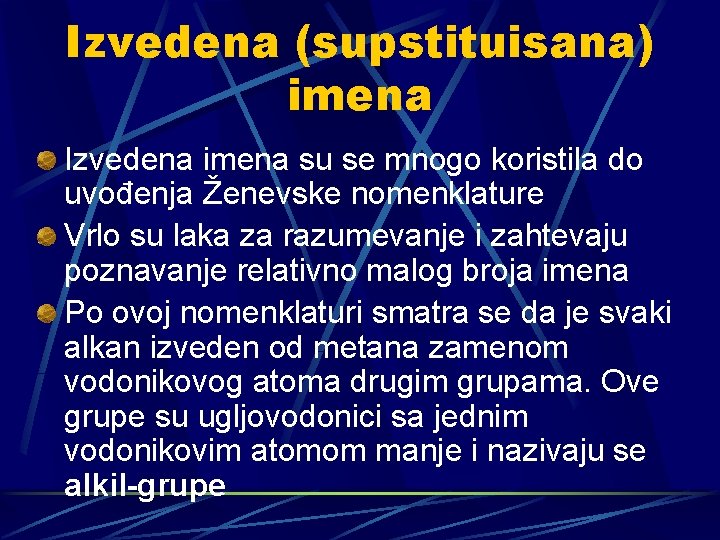 Izvedena (supstituisana) imena

Izvedena imena su se mnogo koristila do uvođenja Ženevske nomenklature

Vrlo su laka za razumevanje i zahtevaju poznavanje relativno malog broja imena

Po ovoj nomenklaturi smatra se da je svaki alkan izveden od metana zamenom vodonikovog atoma drugim grupama. Ove grupe su ugljovodonici sa jednim vodonikovim atomom manje i nazivaju se alkil-grupe